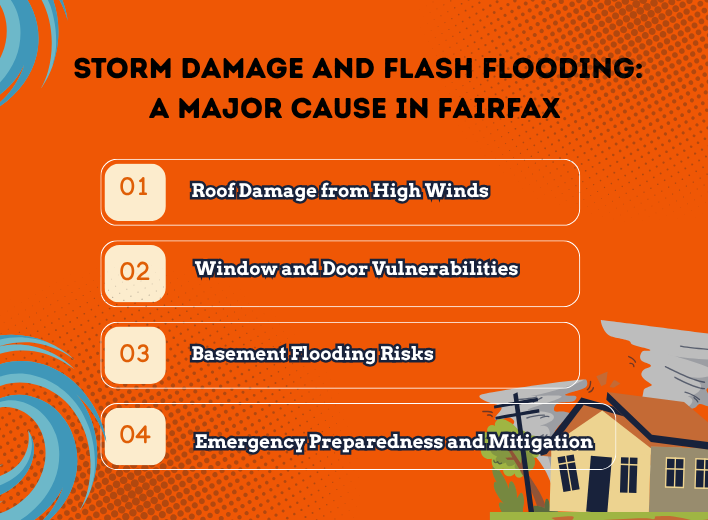 STORM DAMAGE AND FLASH FLOODING: A MAJOR CAUSE IN FAIRFAX

01 Roof Damage from High Winds

02 Window and Door Vulnerabilities

03 Basement Flooding Risks

04 Emergency Preparedness and Mitigation